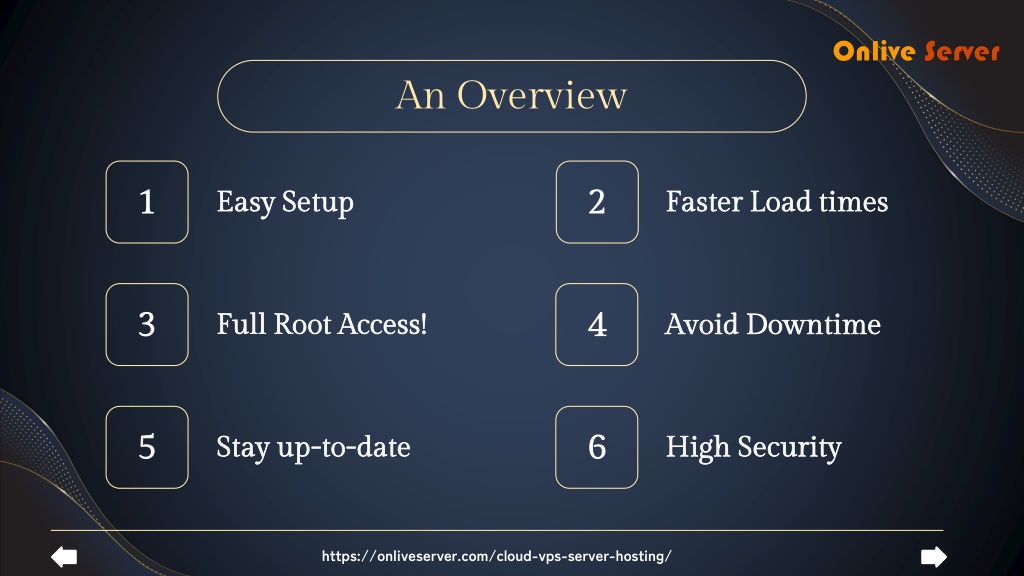 Onlive Server

An Overview

1 Easy Setup

2 Faster Load times

3 Full Root Access!

4 Avoid Downtime

5 Stay up-to-date

6 High Security

https://onliveserver.com/cloud-vps-server-hosting/